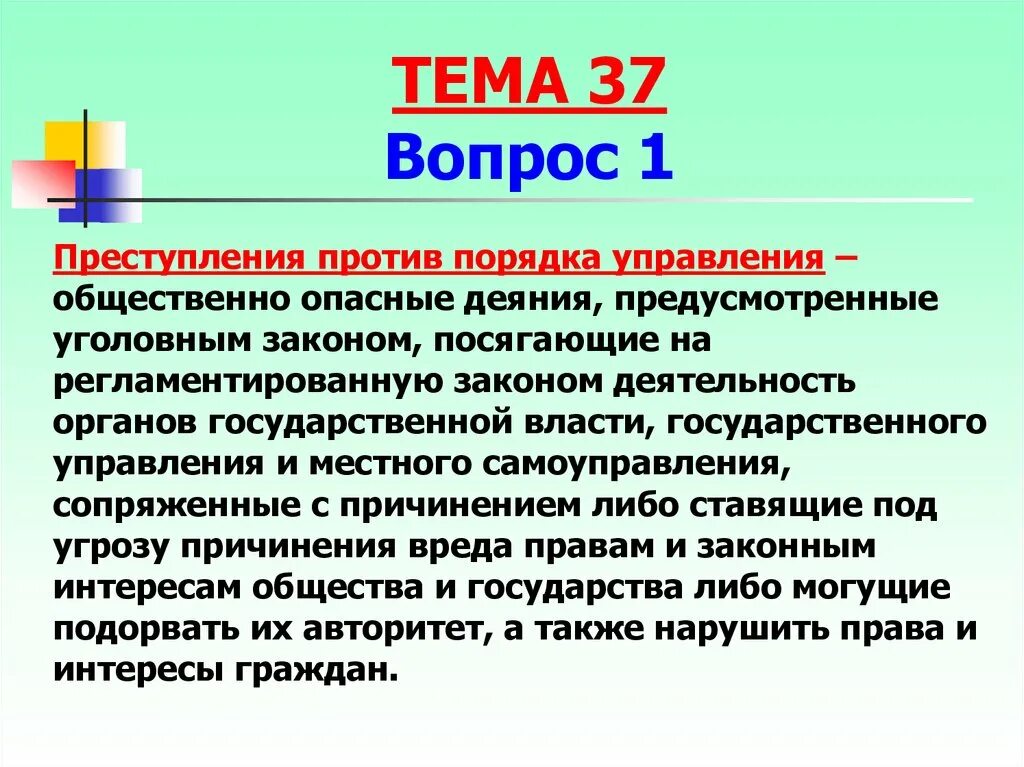 ТЕМА 37
Вопрос 1

Преступления против порядка управления – общественно опасные деяния, предусмотренные уголовным законом, посягающие на регламентированную законом деятельность органов государственной власти, государственного управления и местного самоуправления, сопряженные с причинением либо ставящие под угрозу причинения вреда правам и законным интересам общества и государства либо могущие подорвать их авторитет, а также нарушить права и интересы граждан.